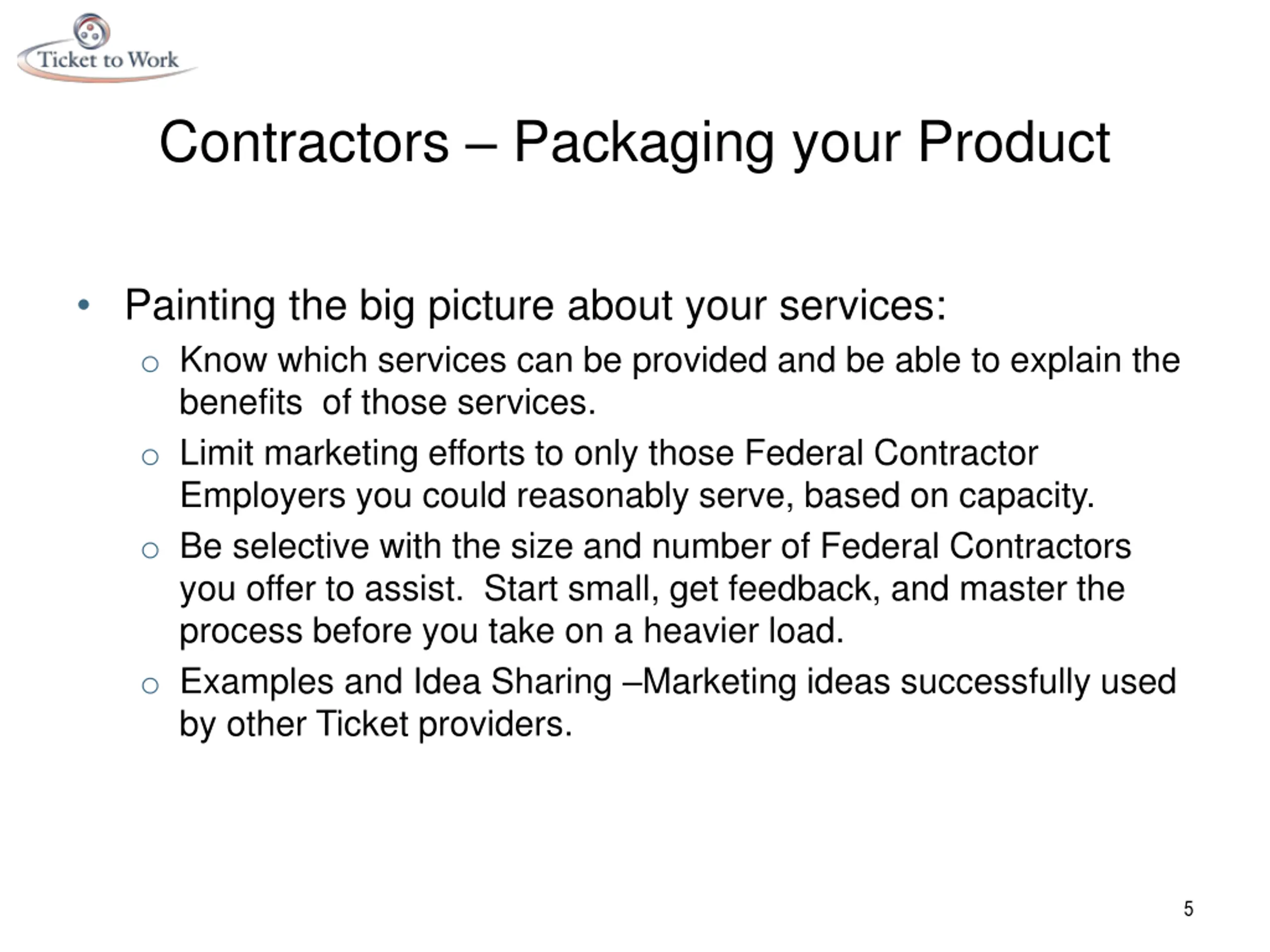 Ticket to Work

Contractors – Packaging your Product

• Painting the big picture about your services:
 ○ Know which services can be provided and be able to explain the benefits of those services.
 ○ Limit marketing efforts to only those Federal Contractor Employers you could reasonably serve, based on capacity.
 ○ Be selective with the size and number of Federal Contractors you offer to assist. Start small, get feedback, and master the process before you take on a heavier load.
 ○ Examples and Idea Sharing –Marketing ideas successfully used by other Ticket providers.

5